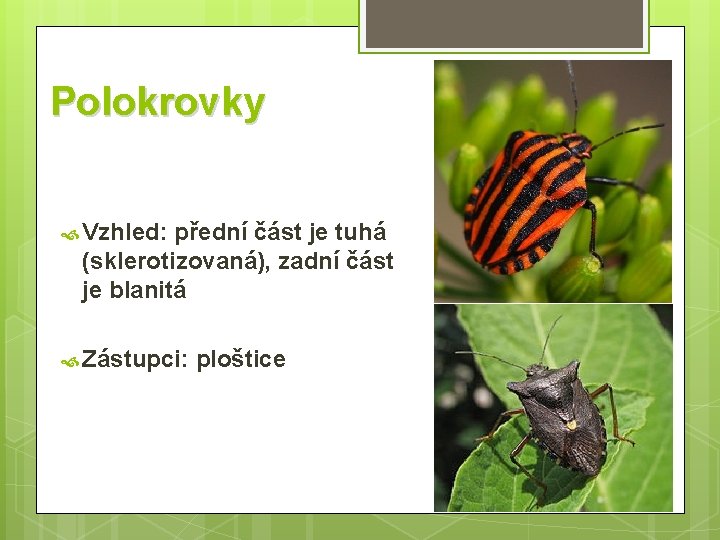 Polokrovky

Vzhled: přední část je tuhá (sklerotizovaná), zadní část je blanitá

Zástupci: ploštice